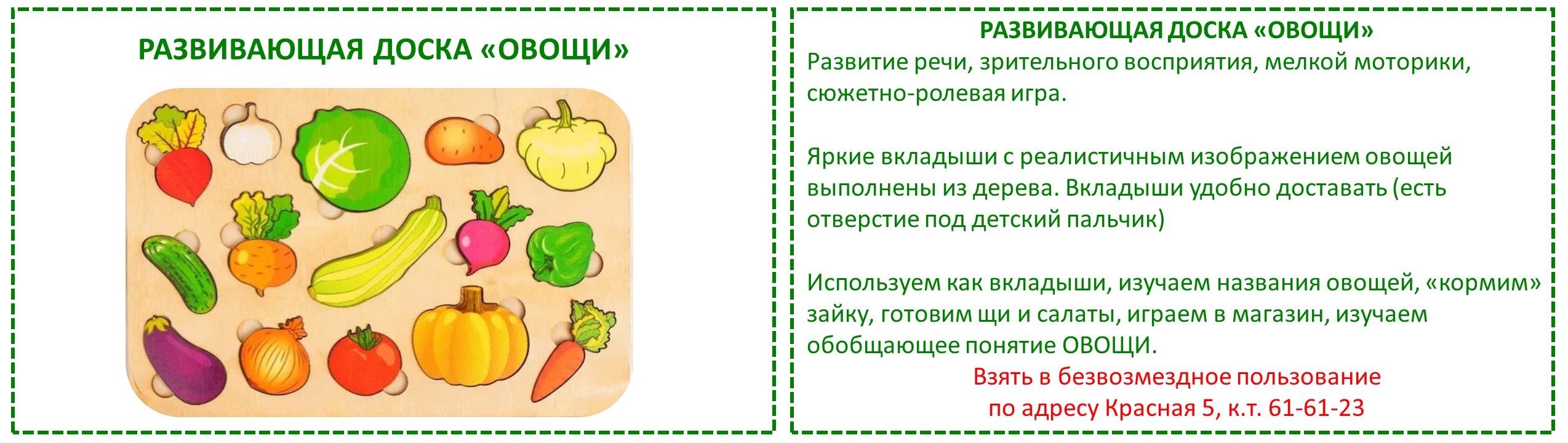 РАЗВИВАЮЩАЯ ДОСКА «ОВОЩИ»

РАЗВИВАЮЩАЯ ДОСКА «ОВОЩИ»
Развитие речи, зрительного восприятия, мелкой моторики, сюжетно-ролевая игра.

Яркие вкладыши с реалистичным изображением овощей выполнены из дерева. Вкладыши удобно доставать (есть отверстие под детский пальчик)

Используем как вкладыши, изучаем названия овощей, «кормим» зайку, готовим щи и салаты, играем в магазин, изучаем обобщающее понятие ОВОЩИ.

Взять в безвозмездное пользование
по адресу Красная 5, к.т. 61-61-23